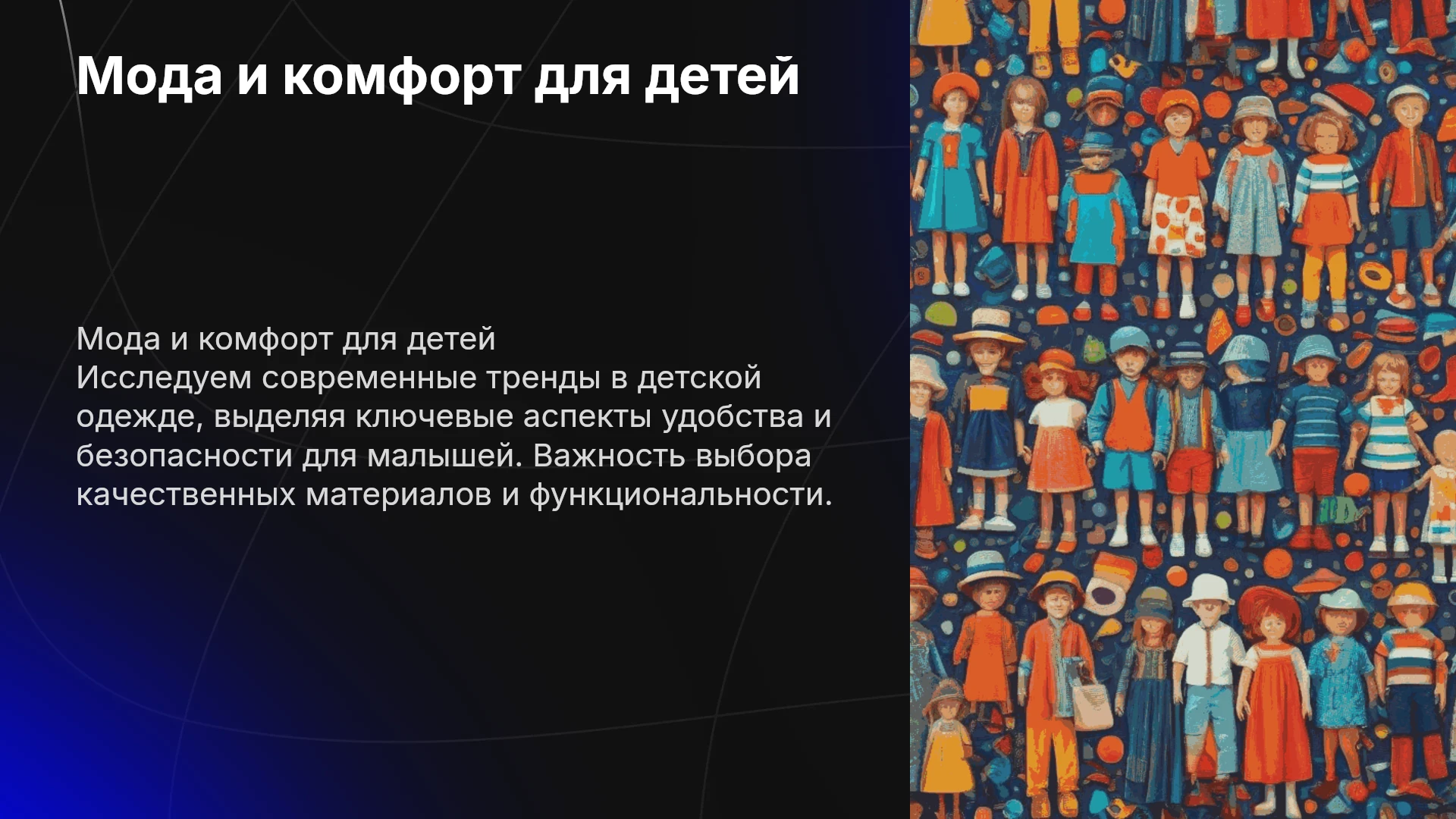 Мода и комфорт для детей

Мода и комфорт для детей

Исследуем современные тренды в детской одежде, выделяя ключевые аспекты удобства и безопасности для малышей. Важность выбора качественных материалов и функциональности.